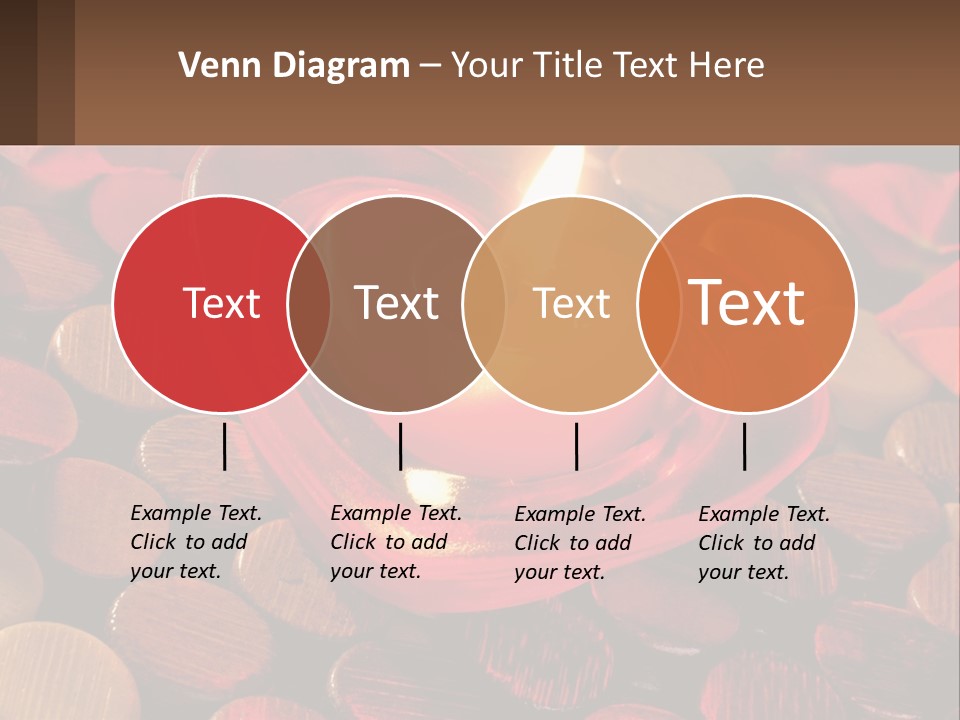 Venn Diagram – Your Title Text Here

Text

Text

Text

Text

Example Text. Click to add your text.

Example Text. Click to add your text.

Example Text. Click to add your text.

Example Text. Click to add your text.